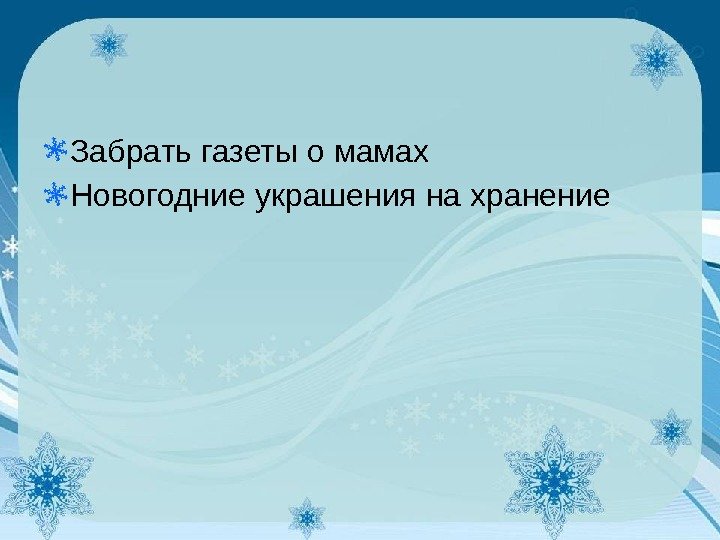 Забрать газеты о мамах
Новогодние украшения на хранение